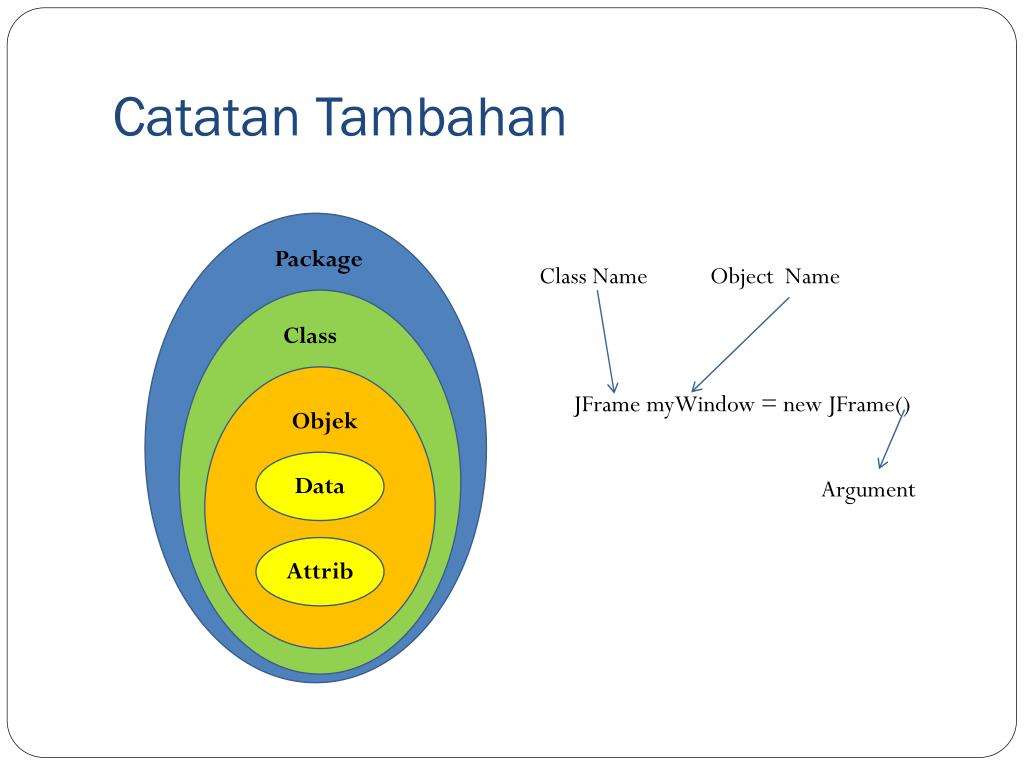 Catatan Tambahan

Package

Class

Objek

Data

Attrib

Class Name

Object Name

JFrame myWindow = new JFrame()

Argument